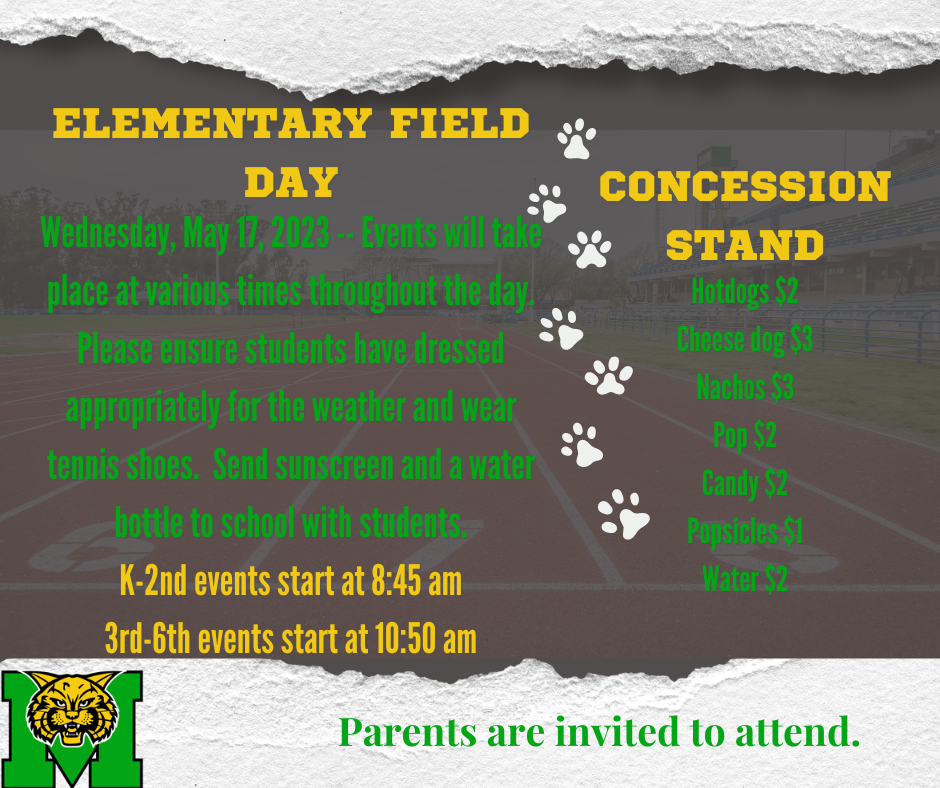 ELEMENTARY FIELD DAY

Wednesday, May 17, 2023 -- Events will take place at various times throughout the day. Please ensure students have dressed appropriately for the weather and wear tennis shoes. Send sunscreen and a water bottle to school with students.

K-2nd events start at 8:45 am

3rd-6th events start at 10:50 am

CONCESSION STAND

Hotdogs $2

Cheese dog $3

Nachos $3

Pop $2

Candy $2

Popsicles $1

Water $2

M

Parents are invited to attend.